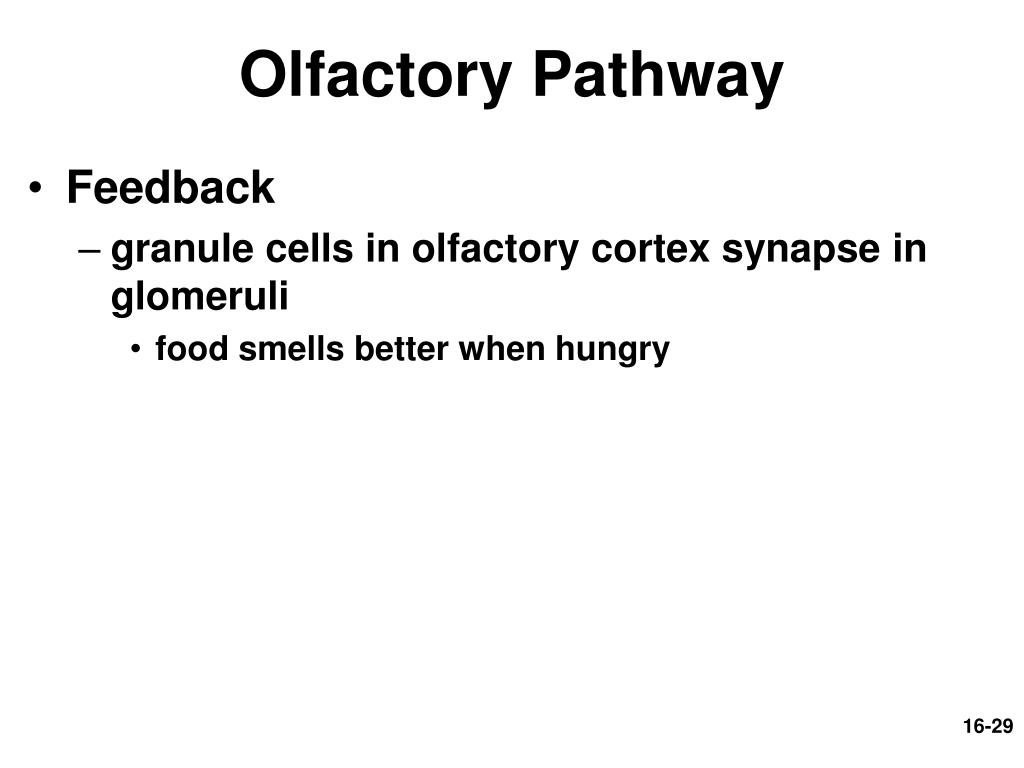 Olfactory Pathway

• Feedback
– granule cells in olfactory cortex synapse in glomeruli
• food smells better when hungry

16-29